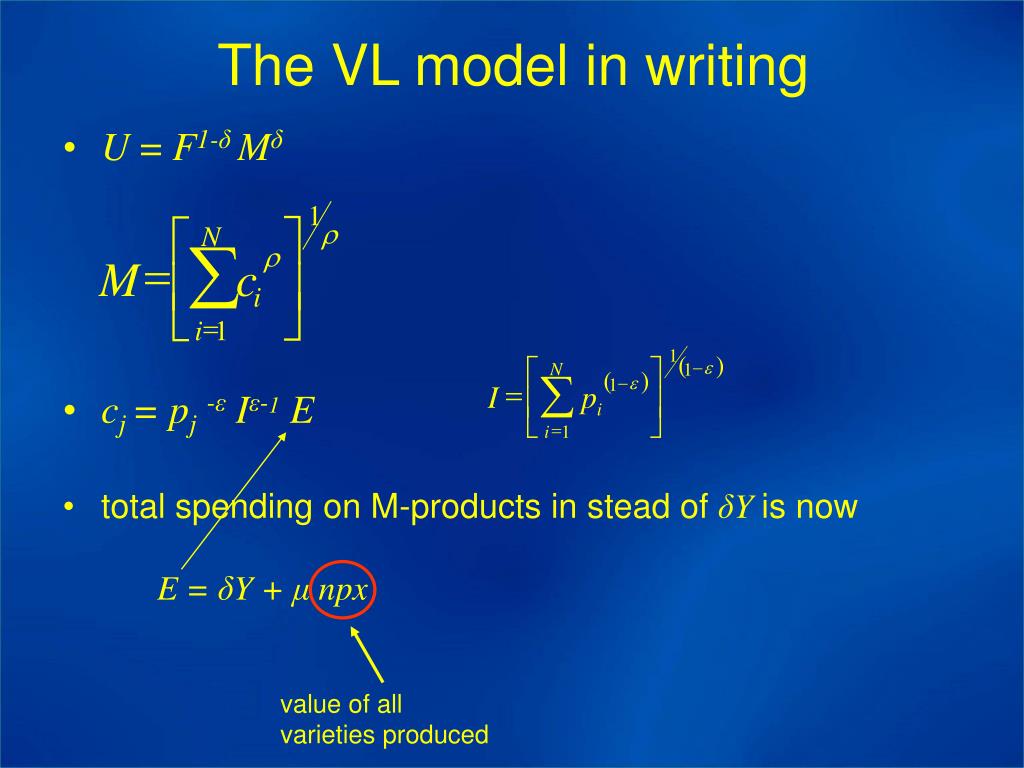 The VL model in writing

• $U = F^{1-\delta} M^{\delta}$

$M = \left[ \sum_{i=1}^{N} c_i^{\rho} \right]^{1/\rho}$

• $c_j = p_j^{-\varepsilon} I^{\varepsilon-1} E$

$I = \left[ \sum_{i=1}^{N} p_i^{(1-\varepsilon)} \right]^{1/(1-\varepsilon)}$

• total spending on M-products in stead of $\delta Y$ is now

$E = \delta Y + \mu\, npx$

value of all varieties produced